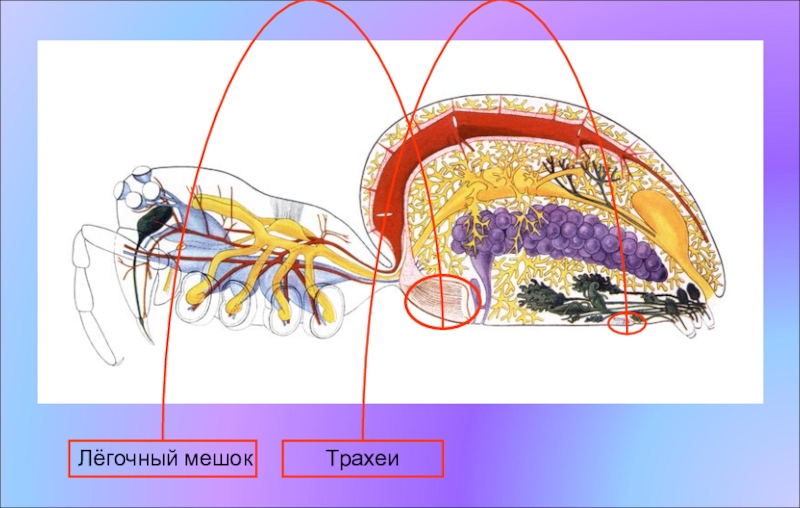 Лёгочный мешок

Трахеи